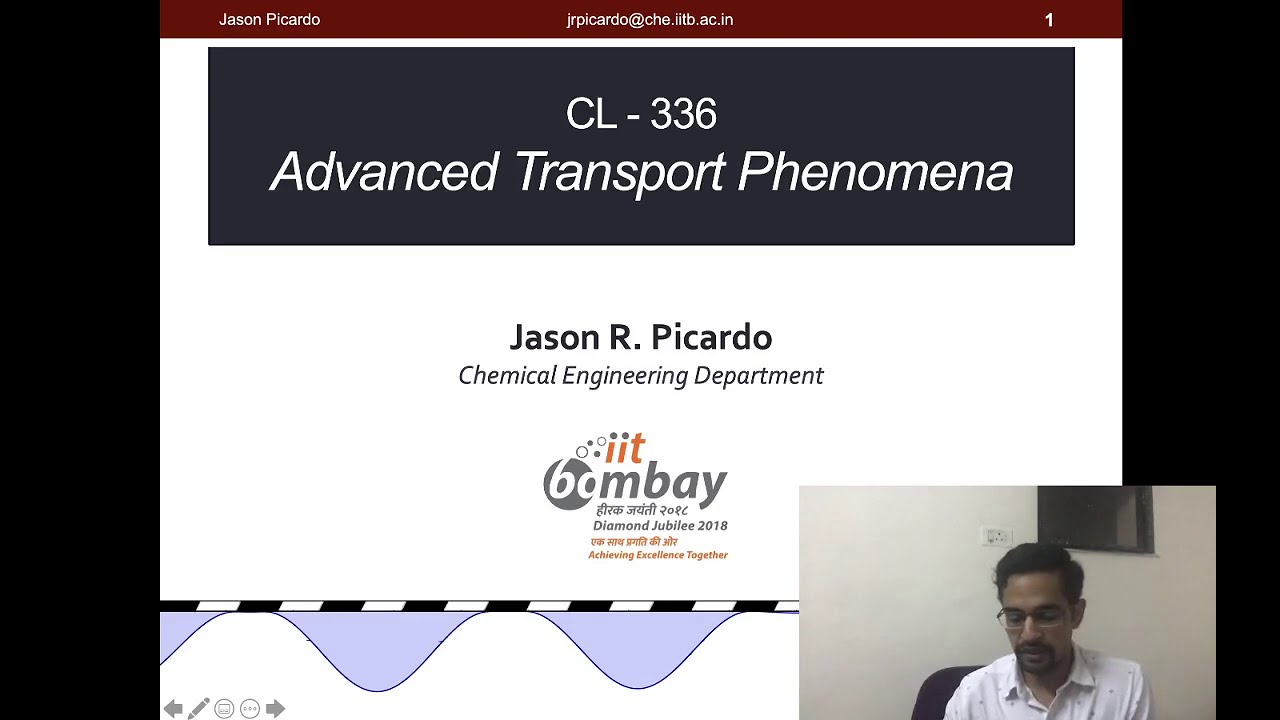 Jason Picardo jrpicardo@che.iitb.ac.in 1

CL - 336
Advanced Transport Phenomena

Jason R. Picardo
Chemical Engineering Department

iit
bombay
हीरक जयंती २०१८
Diamond Jubilee 2018
एक साथ प्रगति की ओर
Achieving Excellence Together